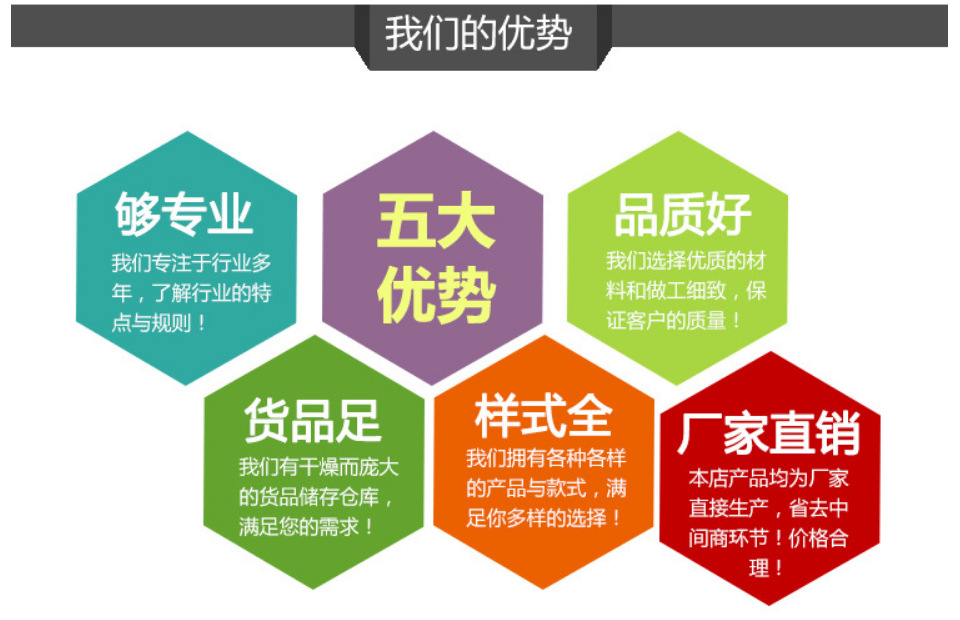 我们的优势

够专业
我们专注于行业多年，了解行业的特点与规则！

五大优势

品质好
我们选择优质的材料和做工细致，保证客户的质量！

货品足
我们有干燥而庞大的货品储存仓库，满足您的需求！

样式全
我们拥有各种各样的产品与款式，满足你多样的选择！

厂家直销
本店产品均为厂家直接生产，省去中间商环节！价格合理！